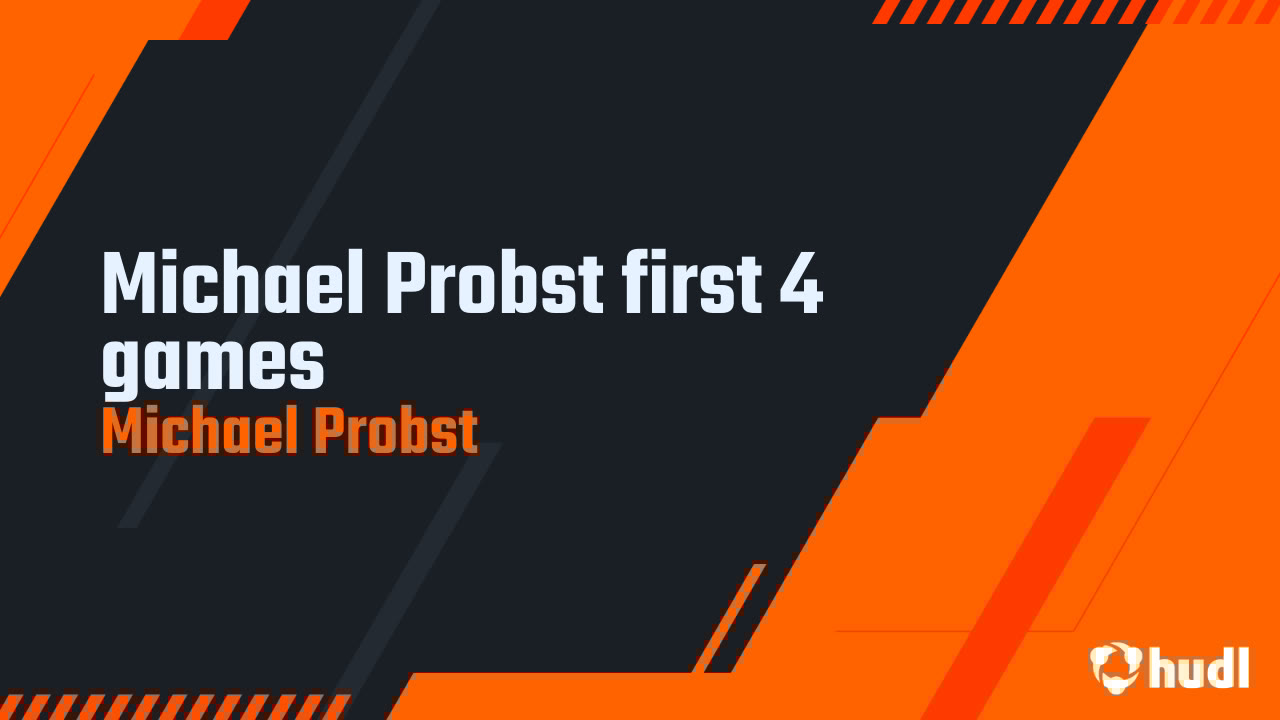 Michael Probst first 4 games
Michael Probst

hudl